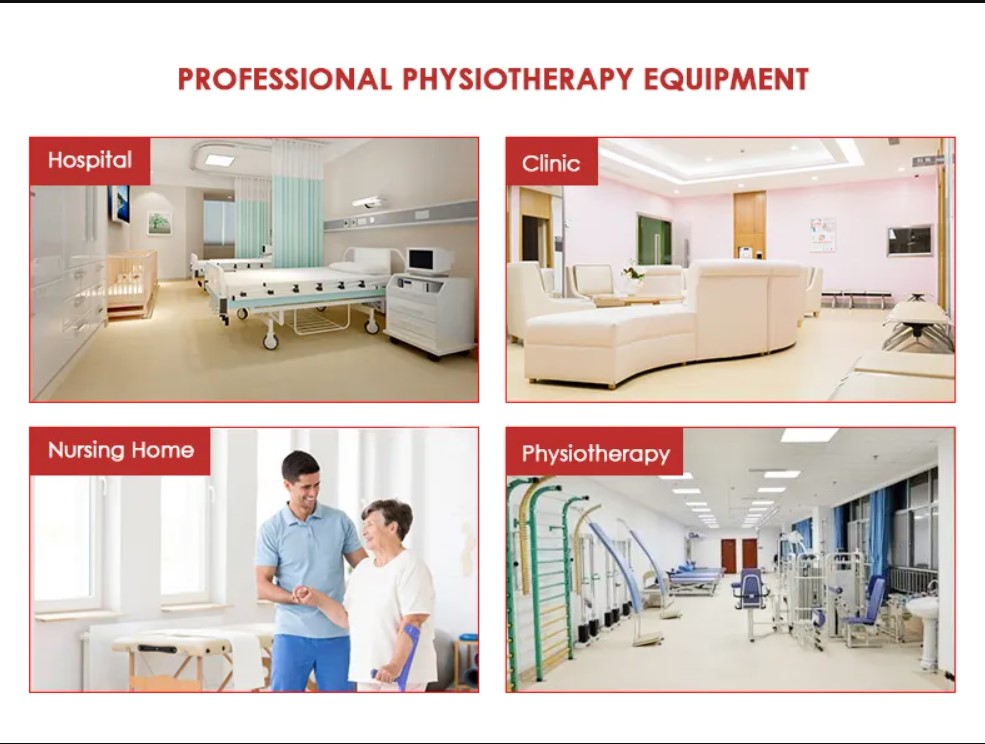 PROFESSIONAL PHYSIOTHERAPY EQUIPMENT

Hospital

Clinic

Nursing Home

Physiotherapy